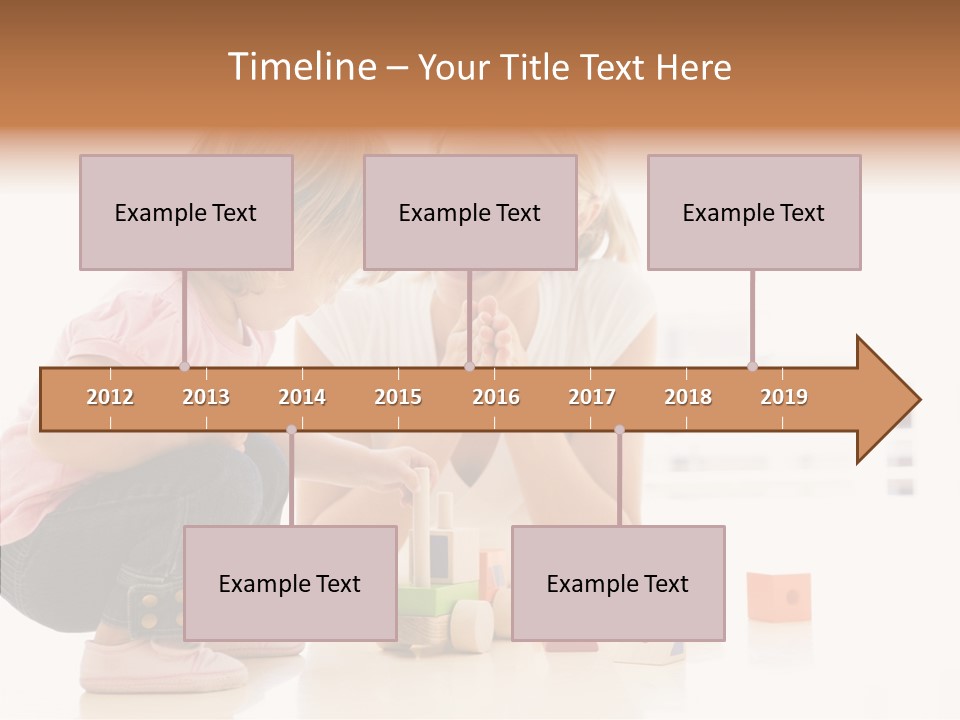 Timeline – Your Title Text Here

Example Text

Example Text

Example Text

2012 2013 2014 2015 2016 2017 2018 2019

Example Text

Example Text